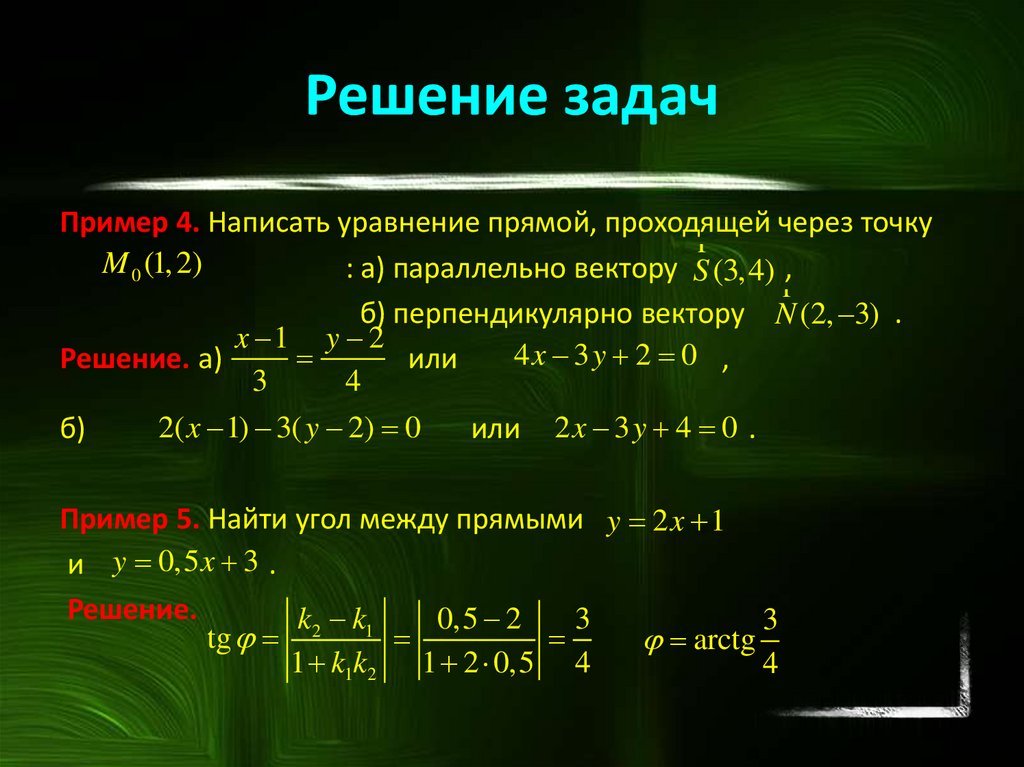 Решение задач

Пример 4. Написать уравнение прямой, проходящей через точку $M_0(1,2)$ : а) параллельно вектору $\vec{S}(3,4)$ ,

б) перпендикулярно вектору $\vec{N}(2,-3)$ .

Решение. а) $\frac{x-1}{3}=\frac{y-2}{4}$ или $4x-3y+2=0$ ,

б) $2(x-1)-3(y-2)=0$ или $2x-3y+4=0$ .

Пример 5. Найти угол между прямыми $y=2x+1$ и $y=0,5x+3$ .

Решение. $\operatorname{tg}\varphi=\left|\frac{k_2-k_1}{1+k_1k_2}\right|=\left|\frac{0,5-2}{1+2\cdot 0,5}\right|=\frac{3}{4}$ $\varphi=\operatorname{arctg}\frac{3}{4}$